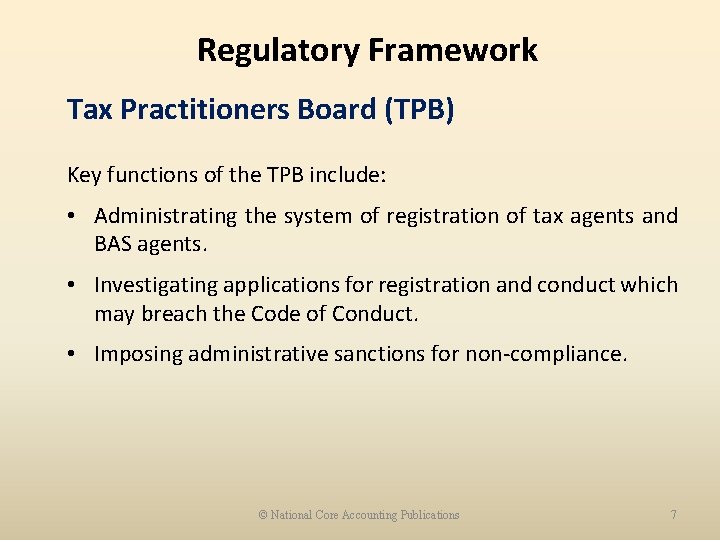 Regulatory Framework

Tax Practitioners Board (TPB)

Key functions of the TPB include:

• Administrating the system of registration of tax agents and BAS agents.

• Investigating applications for registration and conduct which may breach the Code of Conduct.

• Imposing administrative sanctions for non-compliance.

© National Core Accounting Publications

7